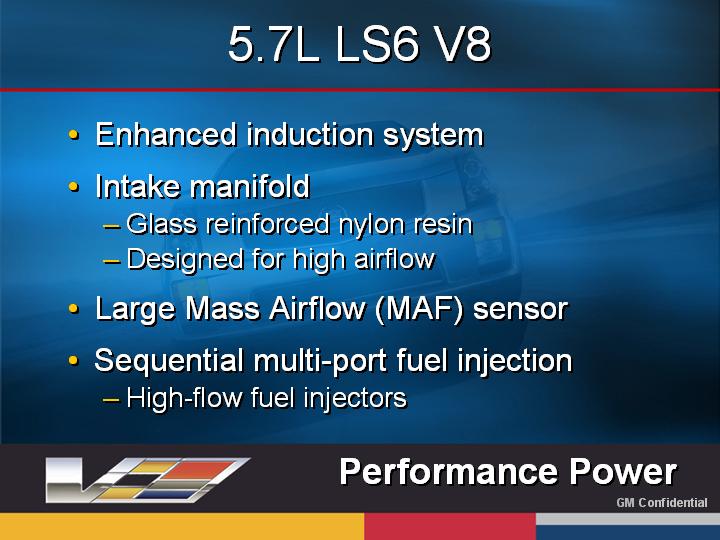 5.7L LS6 V8

• Enhanced induction system
• Intake manifold
– Glass reinforced nylon resin
– Designed for high airflow
• Large Mass Airflow (MAF) sensor
• Sequential multi-port fuel injection
– High-flow fuel injectors

Performance Power

GM Confidential